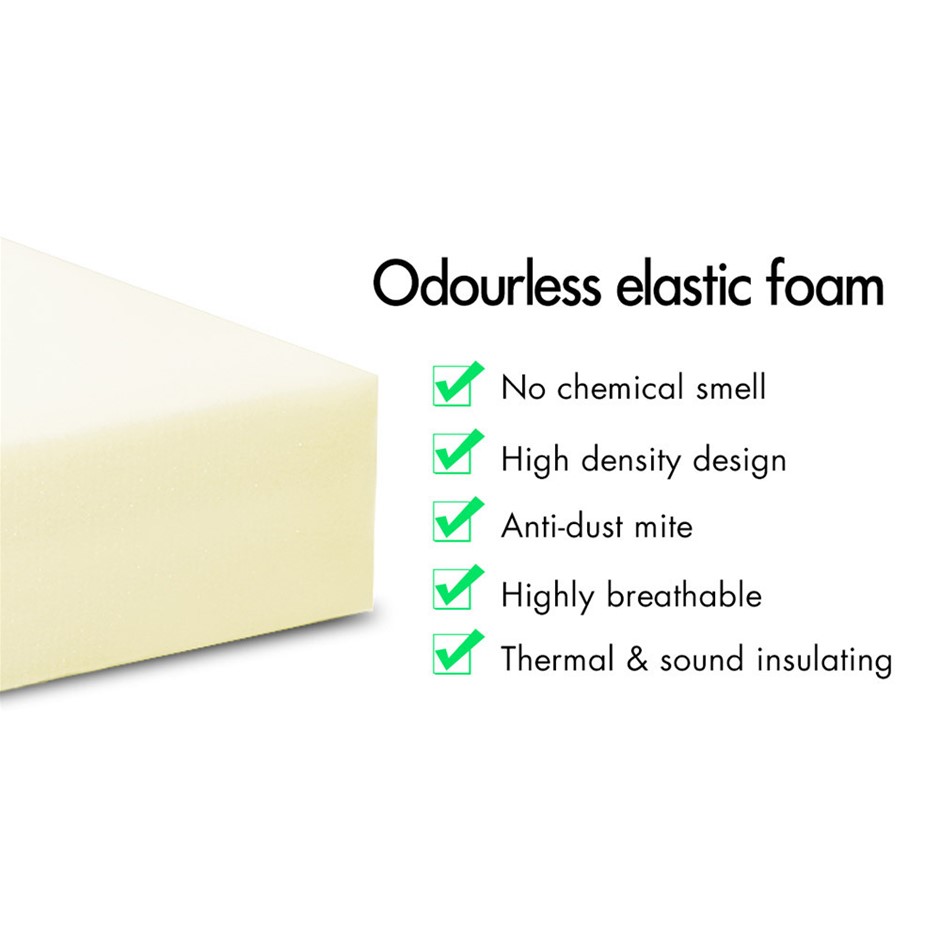 Odourless elastic foam

No chemical smell

High density design

Anti-dust mite

Highly breathable

Thermal & sound insulating